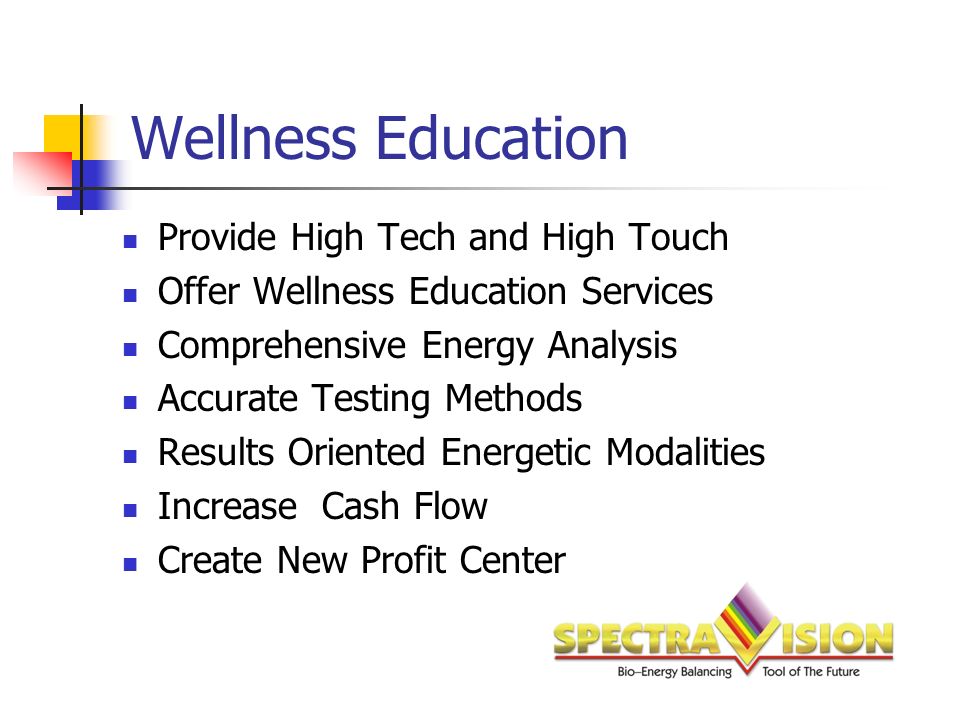 Wellness Education

- Provide High Tech and High Touch
- Offer Wellness Education Services
- Comprehensive Energy Analysis
- Accurate Testing Methods
- Results Oriented Energetic Modalities
- Increase Cash Flow
- Create New Profit Center

SPECTRAVISION
Bio–Energy Balancing Tool of The Future